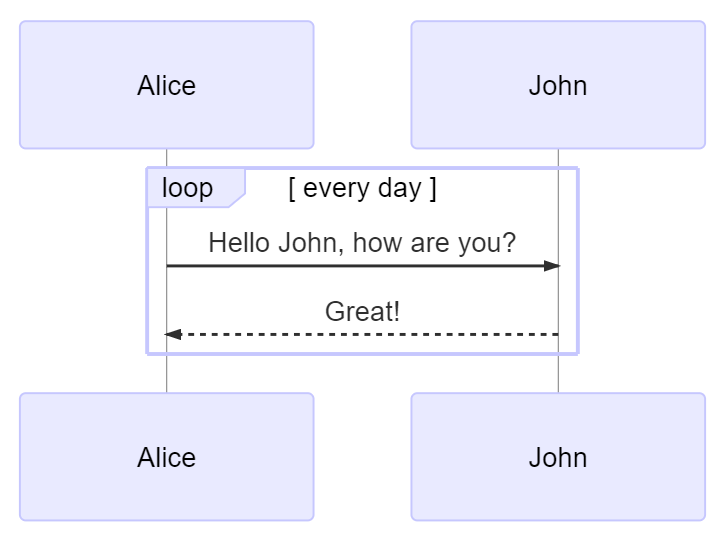 Alice

John

loop

[ every day ]

Hello John, how are you?

Great!

Alice

John